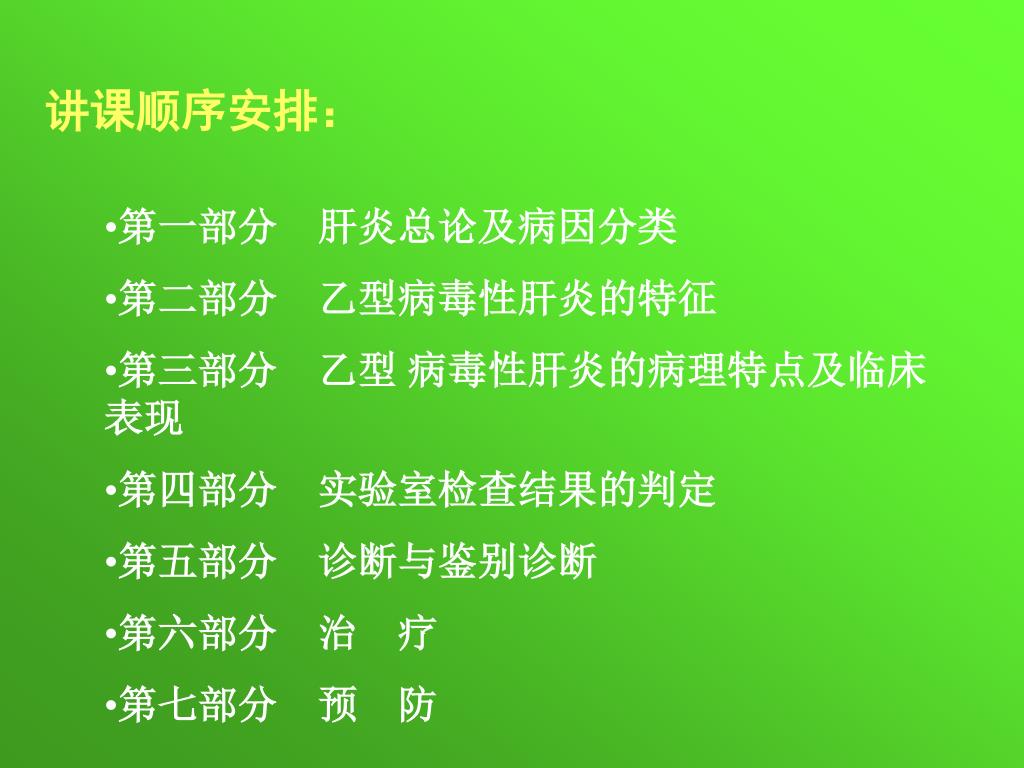 讲课顺序安排：

•第一部分　肝炎总论及病因分类

•第二部分　乙型病毒性肝炎的特征

•第三部分　乙型 病毒性肝炎的病理特点及临床表现

•第四部分　实验室检查结果的判定

•第五部分　诊断与鉴别诊断

•第六部分　治　疗

•第七部分　预　防